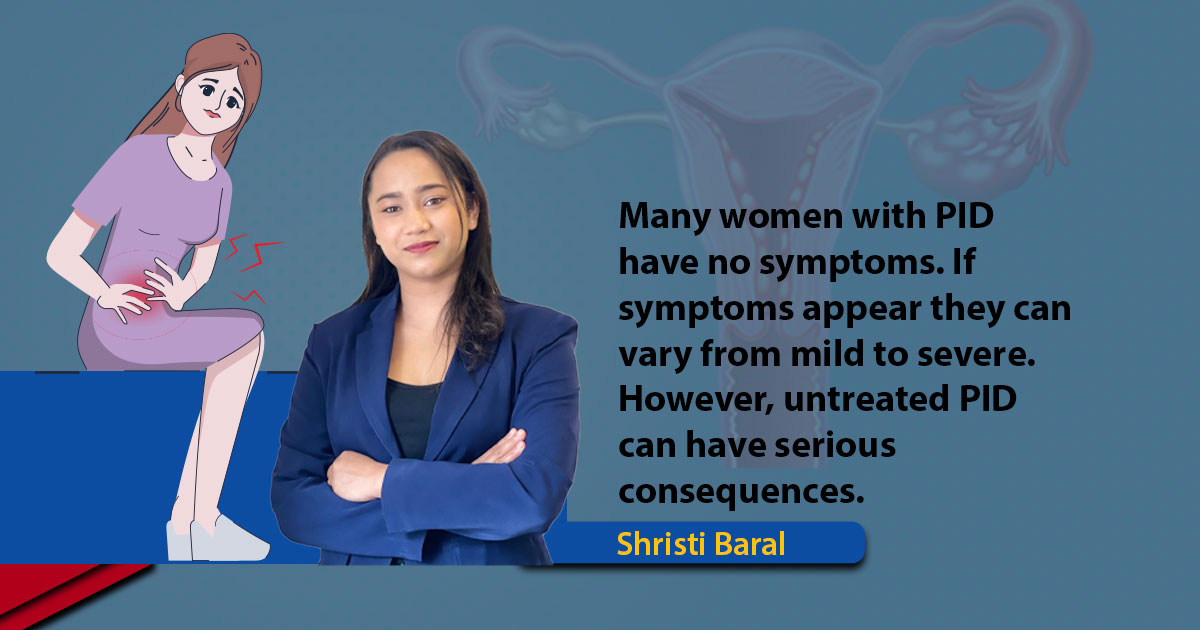 Many women with PID have no symptoms. If symptoms appear they can vary from mild to severe. However, untreated PID can have serious consequences.

Shristi Baral